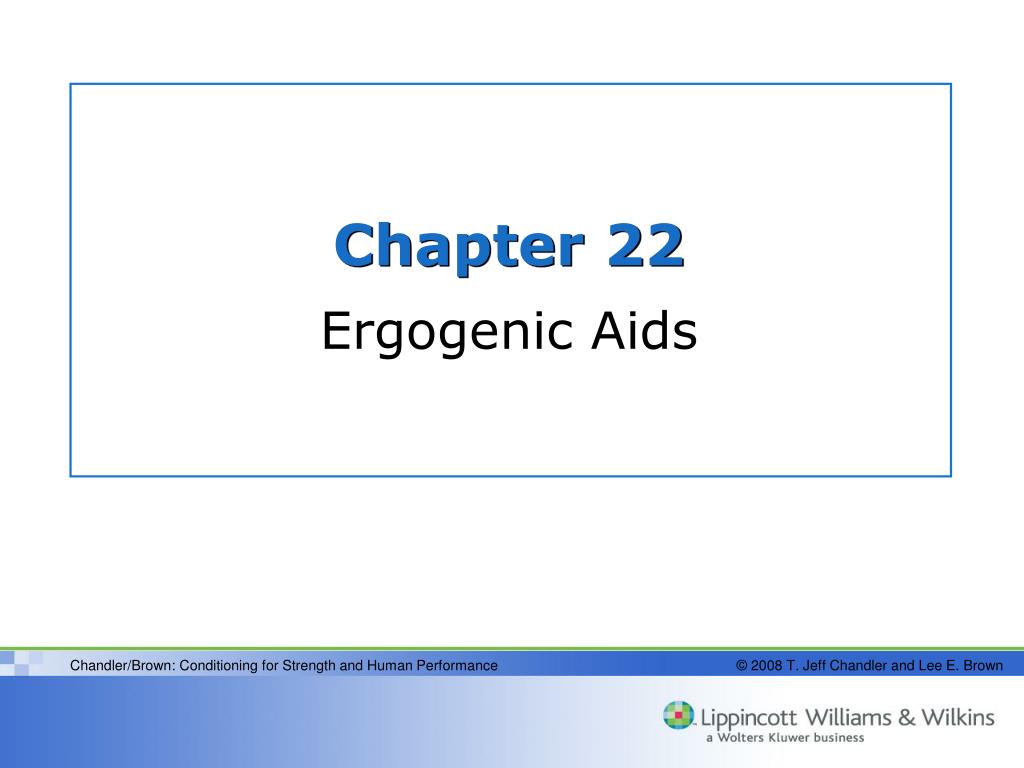 Chapter 22

Ergogenic Aids

Chandler/Brown: Conditioning for Strength and Human Performance

© 2008 T. Jeff Chandler and Lee E. Brown

Lippincott Williams & Wilkins
a Wolters Kluwer business